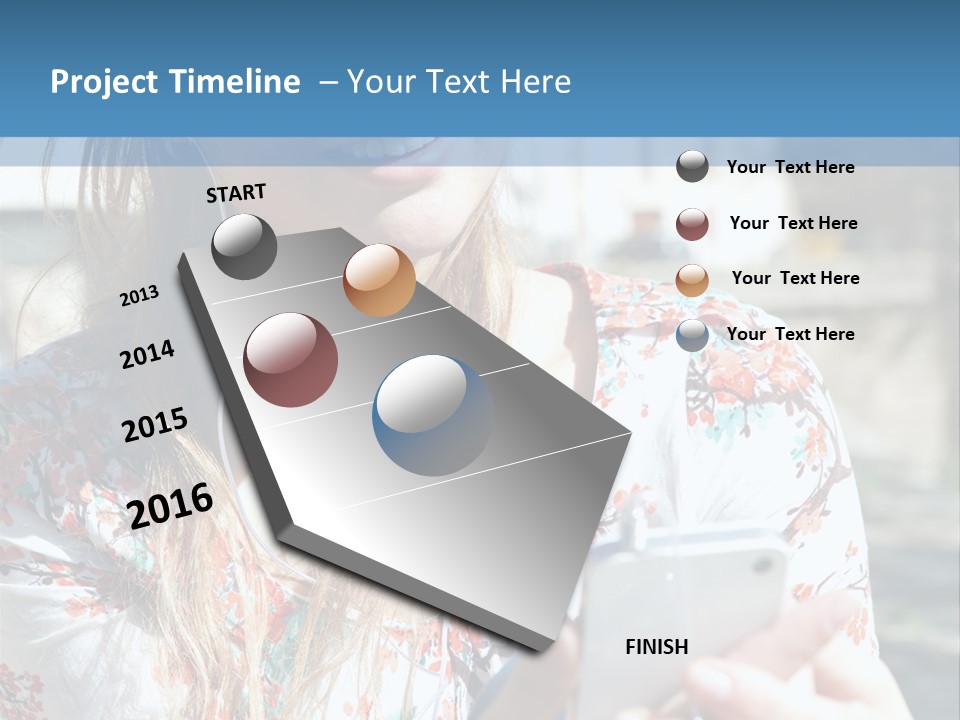 Project Timeline – Your Text Here

START

2013

2014

2015

2016

FINISH

Your Text Here

Your Text Here

Your Text Here

Your Text Here